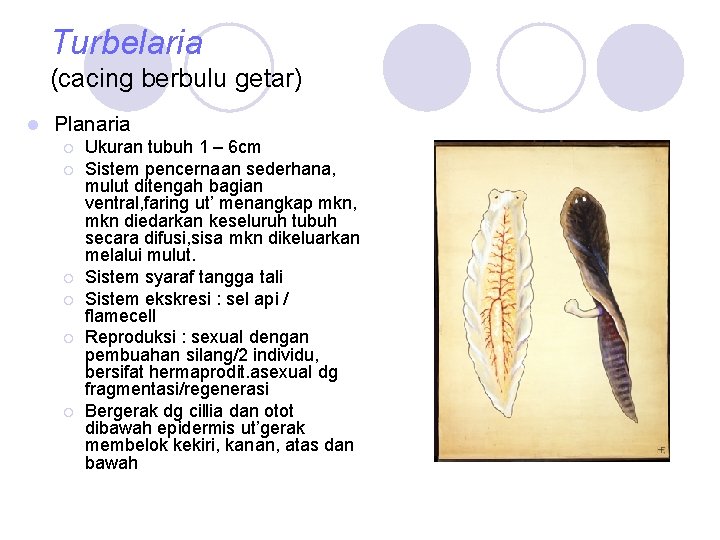 Turbelaria
(cacing berbulu getar)

Planaria

Ukuran tubuh 1 – 6cm

Sistem pencernaan sederhana, mulut ditengah bagian ventral,faring ut' menangkap mkn, mkn diedarkan keseluruh tubuh secara difusi,sisa mkn dikeluarkan melalui mulut.

Sistem syaraf tangga tali

Sistem ekskresi : sel api / flamecell

Reproduksi : sexual dengan pembuahan silang/2 individu, bersifat hermaprodit.asexual dg fragmentasi/regenerasi

Bergerak dg cillia dan otot dibawah epidermis ut'gerak membelok kekiri, kanan, atas dan bawah